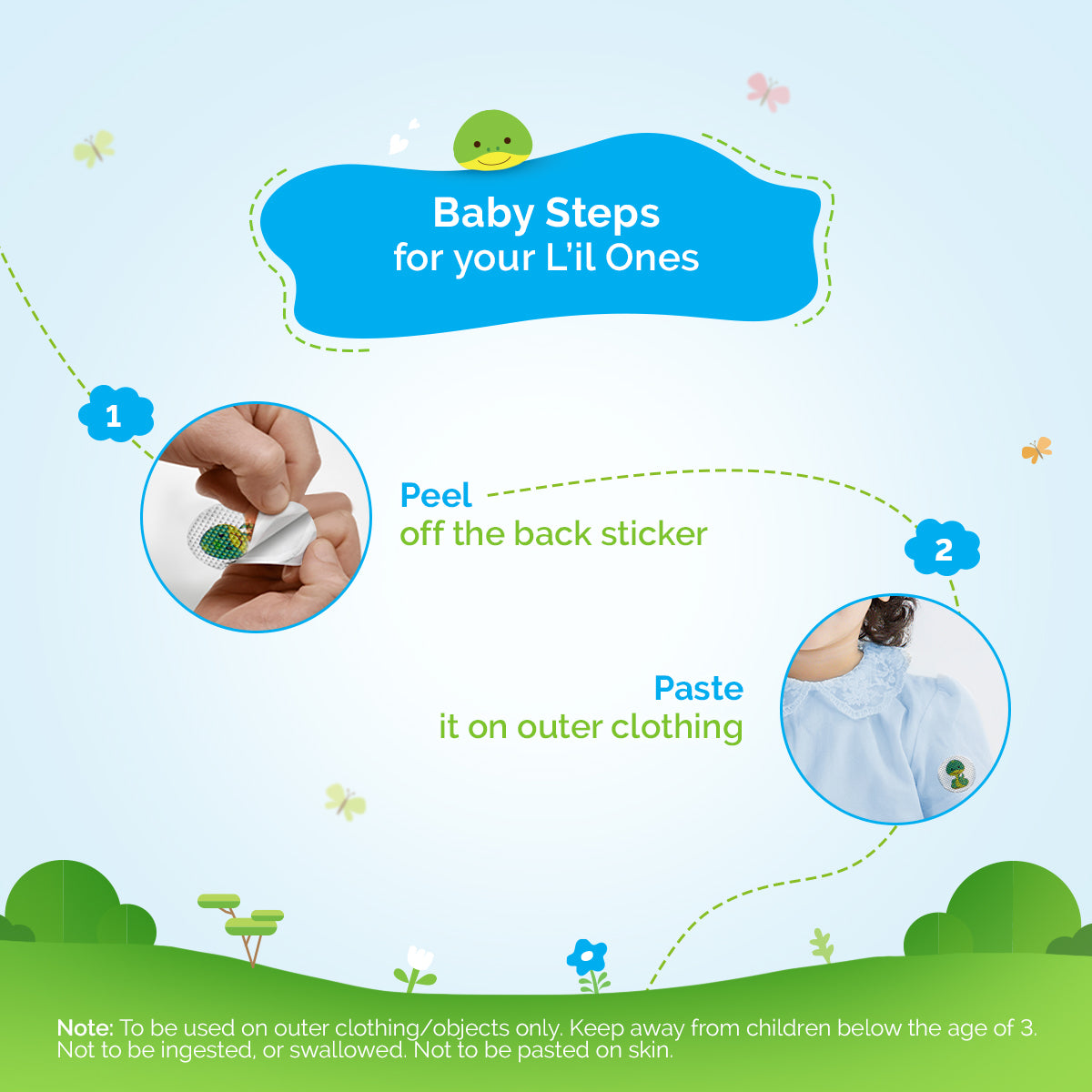 Baby Steps
for your L'il Ones

1

Peel
off the back sticker

2

Paste
it on outer clothing

Note: To be used on outer clothing/objects only. Keep away from children below the age of 3. Not to be ingested, or swallowed. Not to be pasted on skin.